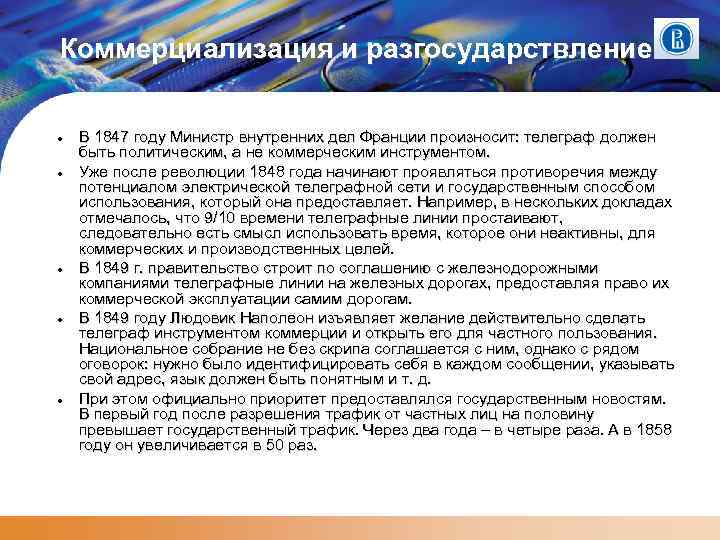 Коммерциализация и разгосударствление

- В 1847 году Министр внутренних дел Франции произносит: телеграф должен быть политическим, а не коммерческим инструментом.
- Уже после революции 1848 года начинают проявляться противоречия между потенциалом электрической телеграфной сети и государственным способом использования, который она предоставляет. Например, в нескольких докладах отмечалось, что 9/10 времени телеграфные линии простаивают, следовательно есть смысл использовать время, которое они неактивны, для коммерческих и производственных целей.
- В 1849 г. правительство строит по соглашению с железнодорожными компаниями телеграфные линии на железных дорогах, предоставляя право их коммерческой эксплуатации самим дорогам.
- В 1849 году Людовик Наполеон изъявляет желание действительно сделать телеграф инструментом коммерции и открыть его для частного пользования. Национальное собрание не без скрипа соглашается с ним, однако с рядом оговорок: нужно было идентифицировать себя в каждом сообщении, указывать свой адрес, язык должен быть понятным и т. д.
- При этом официально приоритет предоставлялся государственным новостям. В первый год после разрешения трафик от частных лиц на половину превышает государственный трафик. Через два года – в четыре раза. А в 1858 году он увеличивается в 50 раз.